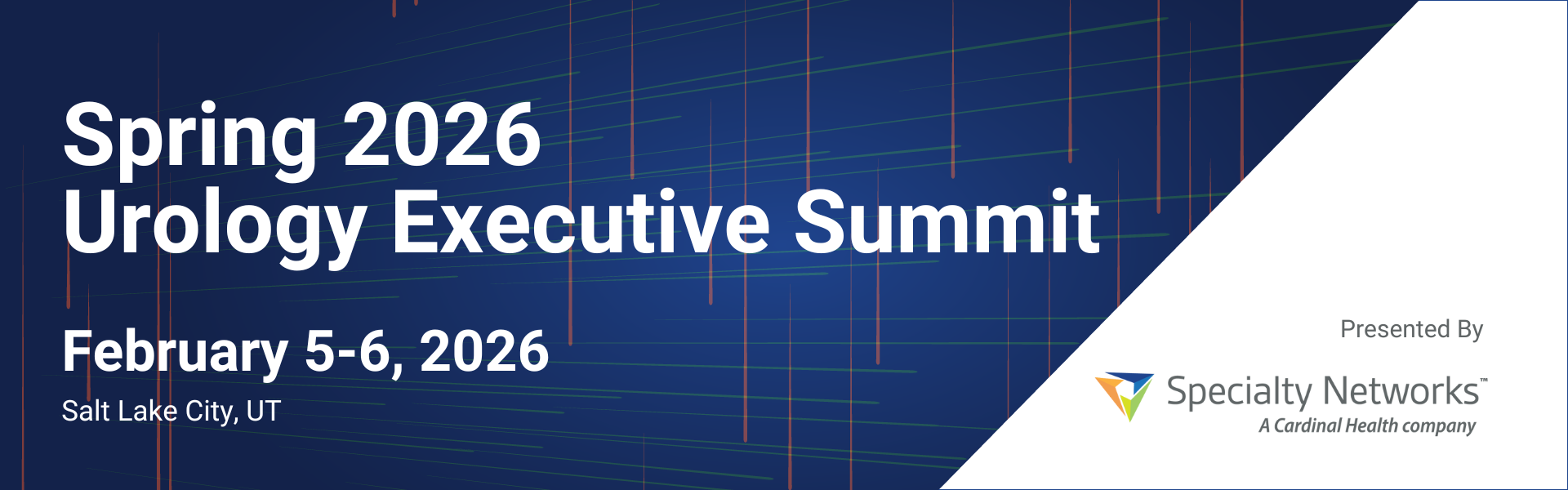 Spring 2026
Urology Executive Summit

February 5-6, 2026
Salt Lake City, UT

Presented By

Specialty Networks™
A Cardinal Health company